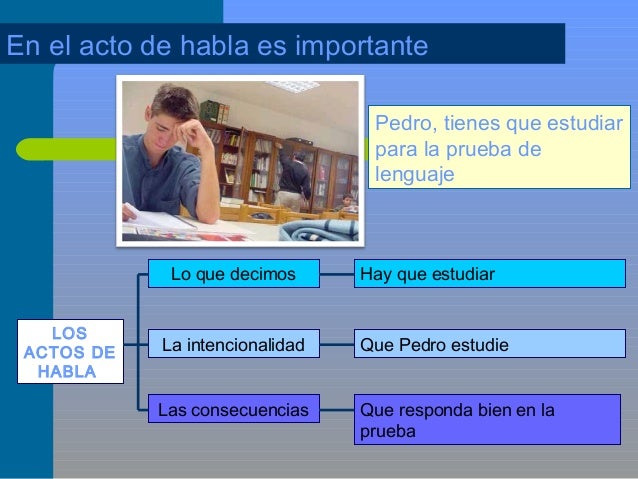 En el acto de habla es importante

Pedro, tienes que estudiar para la prueba de lenguaje

LOS ACTOS DE HABLA

Lo que decimos

Hay que estudiar

La intencionalidad

Que Pedro estudie

Las consecuencias

Que responda bien en la prueba